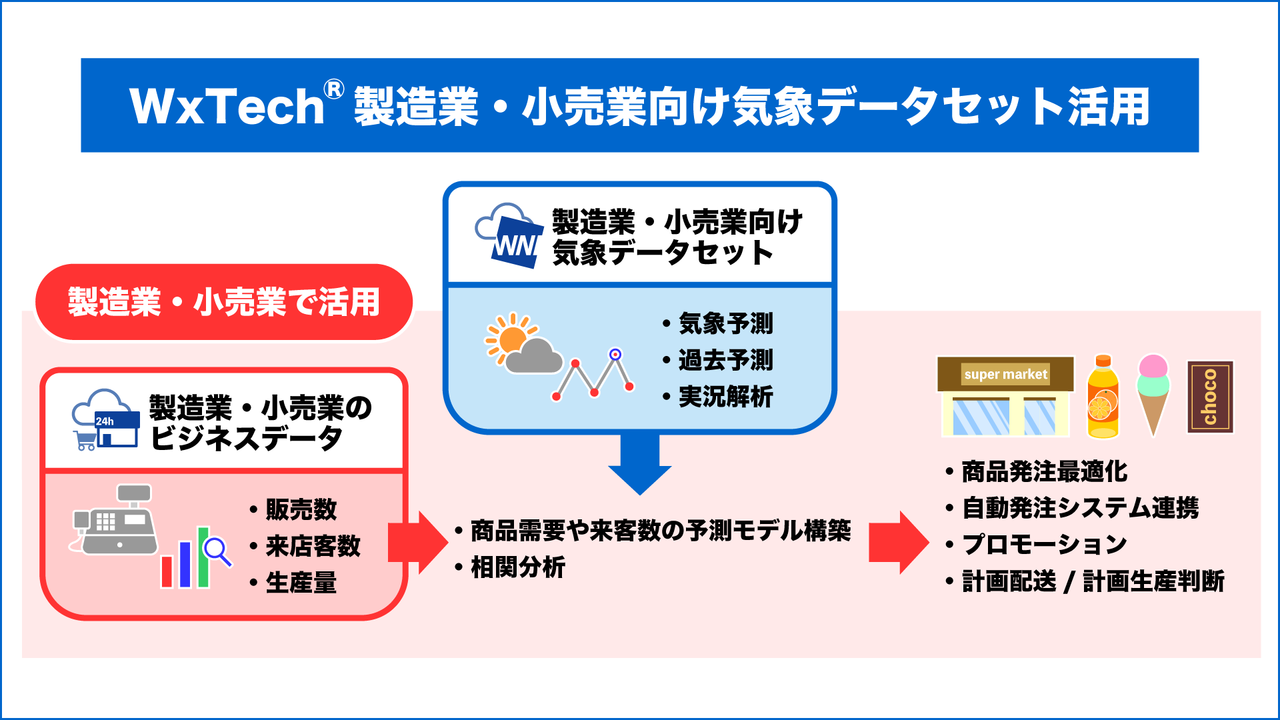 WxTech® 製造業・小売業向け気象データセット活用

WN 製造業・小売業向け気象データセット

・気象予測
・過去予測
・実況解析

製造業・小売業で活用

24h 製造業・小売業のビジネスデータ

・販売数
・来店客数
・生産量

・商品需要や来客数の予測モデル構築
・相関分析

super market

choco

・商品発注最適化
・自動発注システム連携
・プロモーション
・計画配送 / 計画生産判断